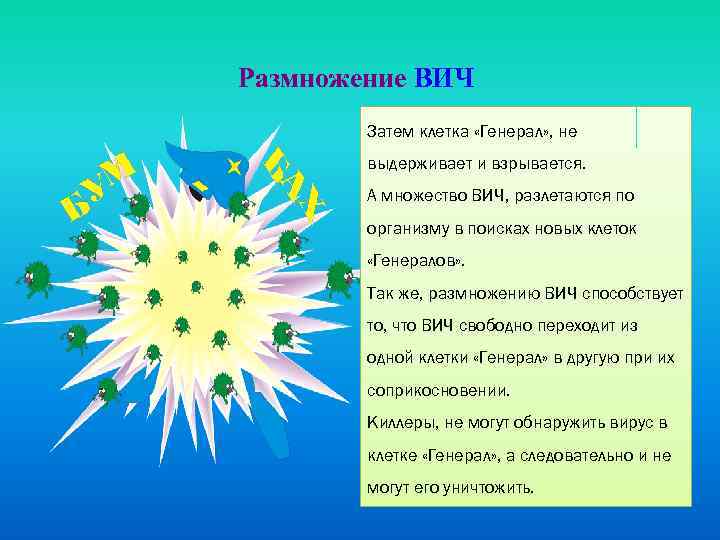 Размножение ВИЧ

БУМ

БАХ

Затем клетка «Генерал», не выдерживает и взрывается.

А множество ВИЧ, разлетаются по организму в поисках новых клеток «Генералов».

Так же, размножению ВИЧ способствует то, что ВИЧ свободно переходит из одной клетки «Генерал» в другую при их соприкосновении.

Киллеры, не могут обнаружить вирус в клетке «Генерал», а следовательно и не могут его уничтожить.